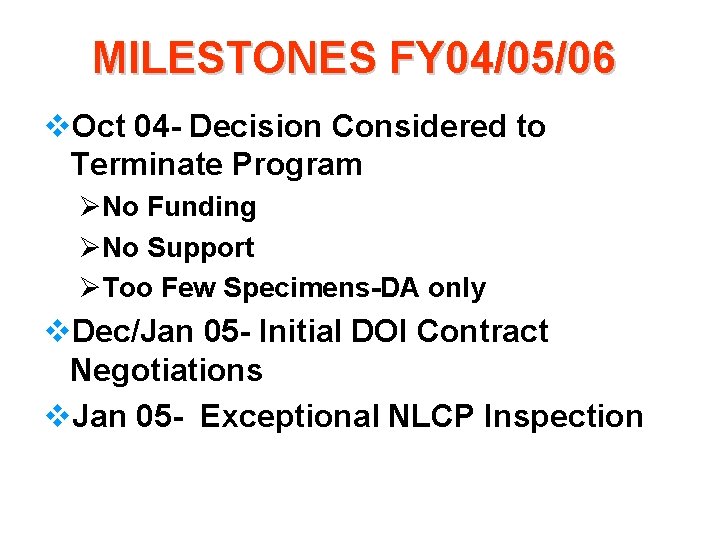 MILESTONES FY04/05/06

❖Oct 04- Decision Considered to Terminate Program

➢No Funding

➢No Support

➢Too Few Specimens-DA only

❖Dec/Jan 05- Initial DOI Contract Negotiations

❖Jan 05- Exceptional NLCP Inspection